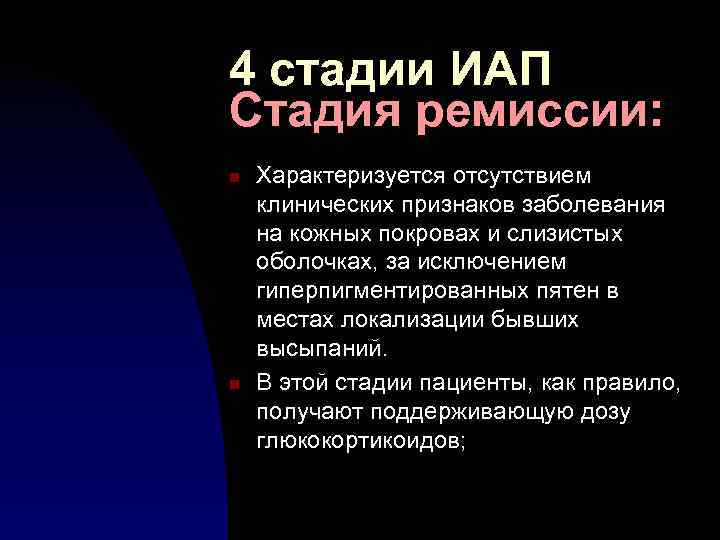 4 стадии ИАП
Стадия ремиссии:

Характеризуется отсутствием клинических признаков заболевания на кожных покровах и слизистых оболочках, за исключением гиперпигментированных пятен в местах локализации бывших высыпаний.

В этой стадии пациенты, как правило, получают поддерживающую дозу глюкокортикоидов;